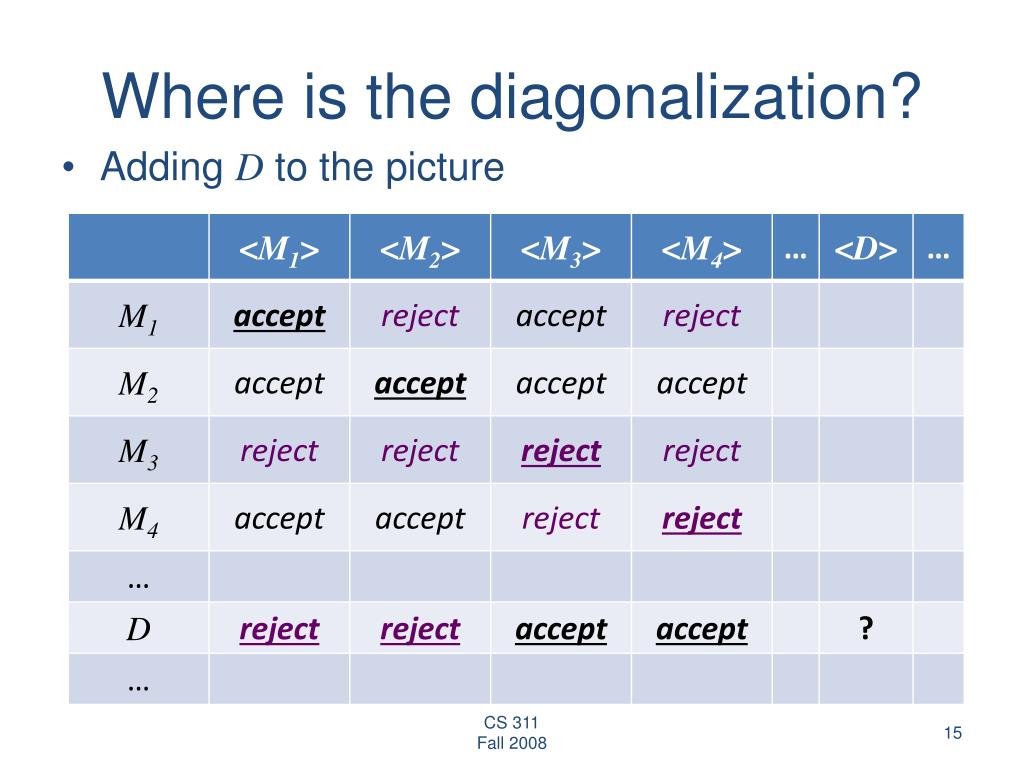 Where is the diagonalization?

• Adding $D$ to the picture

| | $<M_1>$ | $<M_2>$ | $<M_3>$ | $<M_4>$ | … | $<D>$ | … |
|---|---|---|---|---|---|---|---|
| $M_1$ | accept | reject | accept | reject | | | |
| $M_2$ | accept | accept | accept | accept | | | |
| $M_3$ | reject | reject | reject | reject | | | |
| $M_4$ | accept | accept | reject | reject | | | |
| … | | | | | | | |
| $D$ | reject | reject | accept | accept | | ? | |
| … | | | | | | | |

CS 311
Fall 2008

15